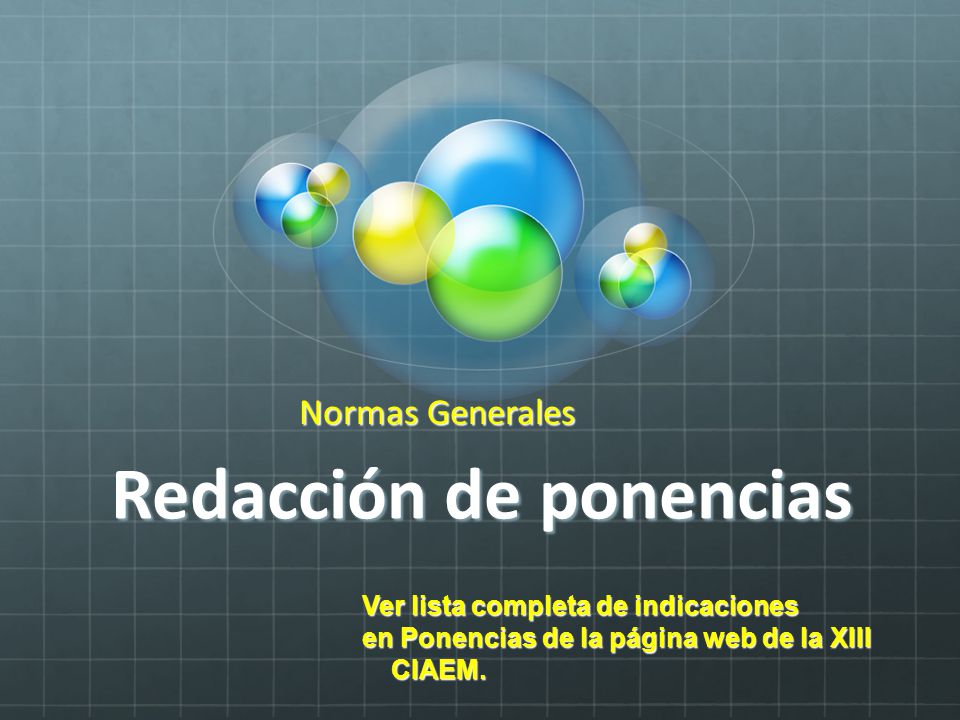 Normas Generales

Redacción de ponencias

Ver lista completa de indicaciones en Ponencias de la página web de la XIII CIAEM.